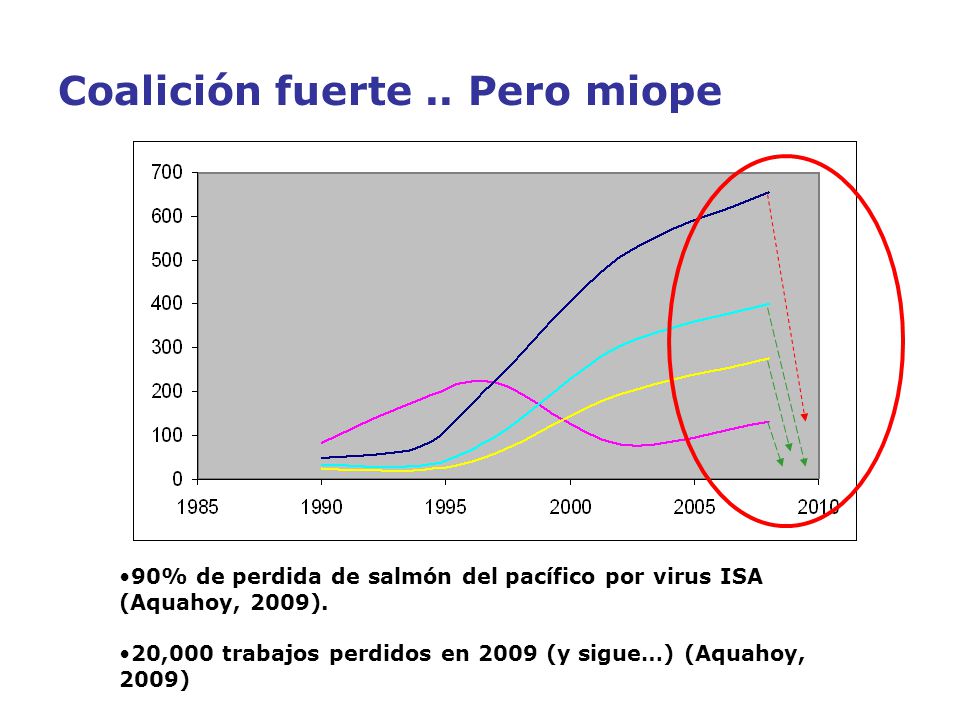 Coalición fuerte .. Pero miope

700
600
500
400
300
200
100
0
1985 1990 1995 2000 2005 2010

•90% de perdida de salmón del pacífico por virus ISA (Aquahoy, 2009).

•20,000 trabajos perdidos en 2009 (y sigue…) (Aquahoy, 2009)